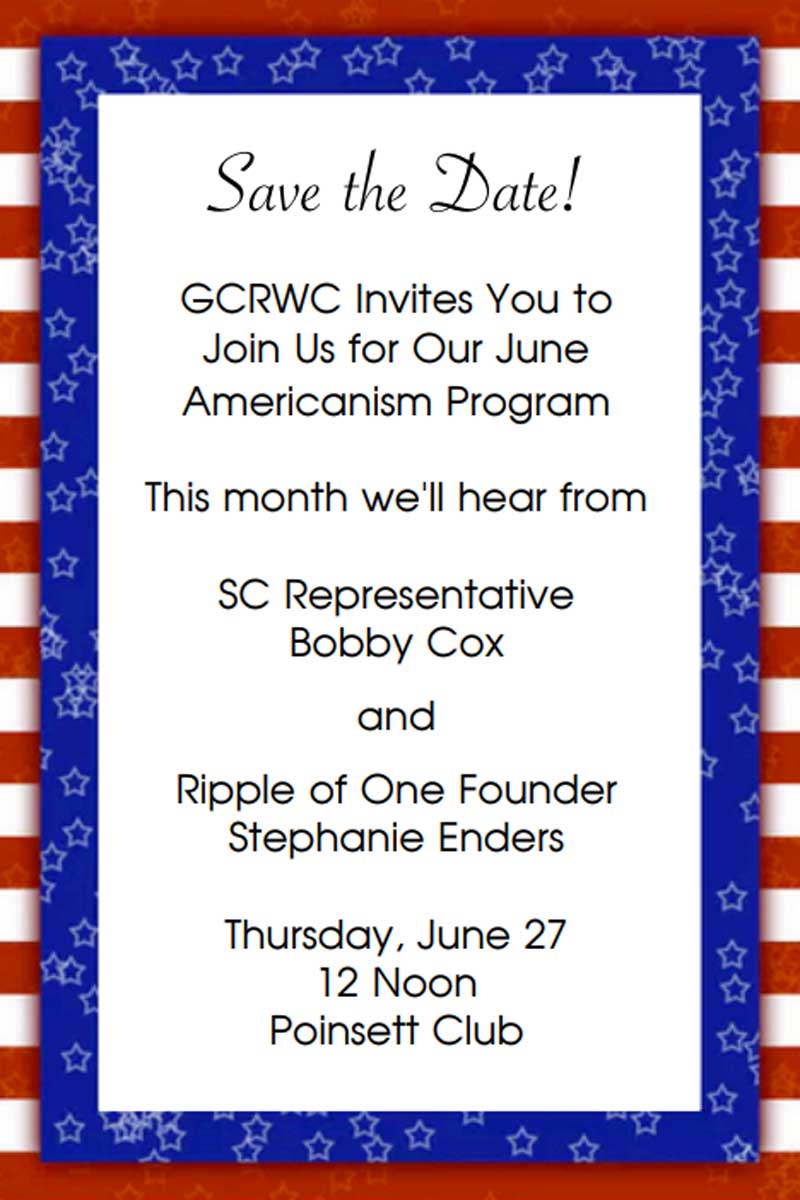 Save the Date!

GCRWC Invites You to Join Us for Our June Americanism Program

This month we'll hear from

SC Representative
Bobby Cox

and

Ripple of One Founder
Stephanie Enders

Thursday, June 27
12 Noon
Poinsett Club